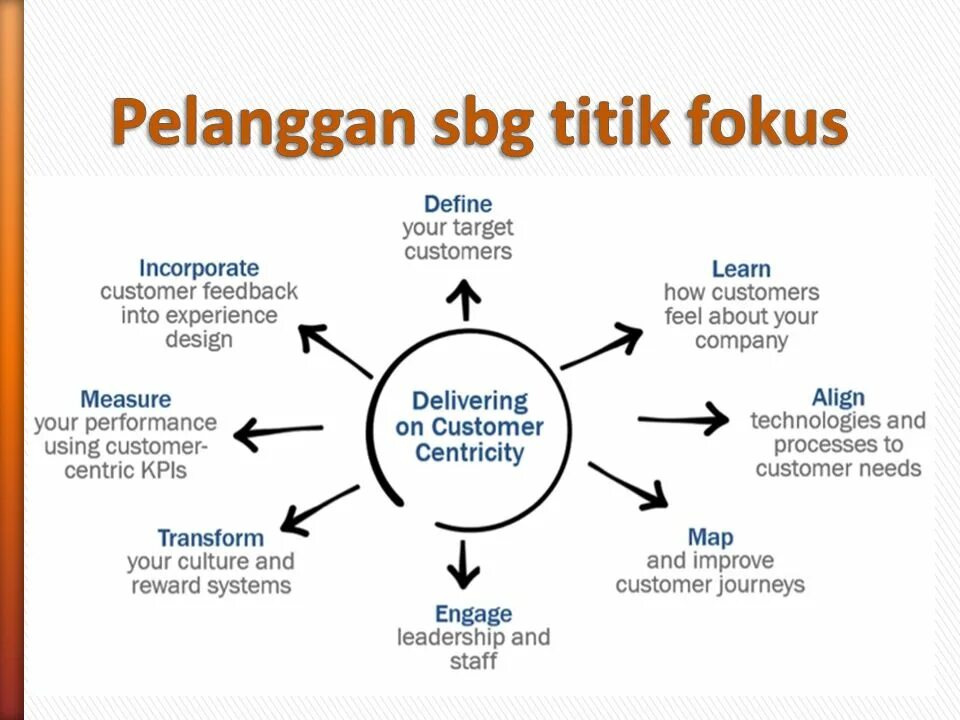 Pelanggan sbg titik fokus

Delivering on Customer Centricity

Define
your target customers

Learn
how customers feel about your company

Align
technologies and processes to customer needs

Map
and improve customer journeys

Engage
leadership and staff

Transform
your culture and reward systems

Measure
your performance using customer-centric KPIs

Incorporate
customer feedback into experience design